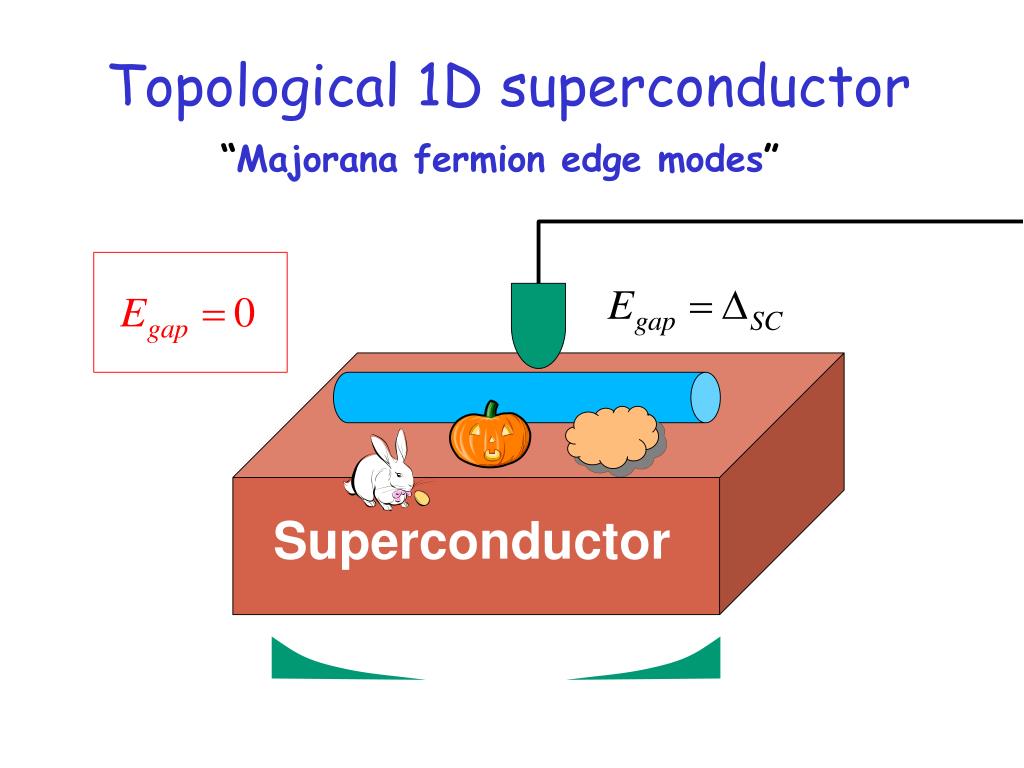 Topological 1D superconductor

“Majorana fermion edge modes”

$E_{gap} = 0$

$E_{gap} = \Delta_{SC}$

Superconductor